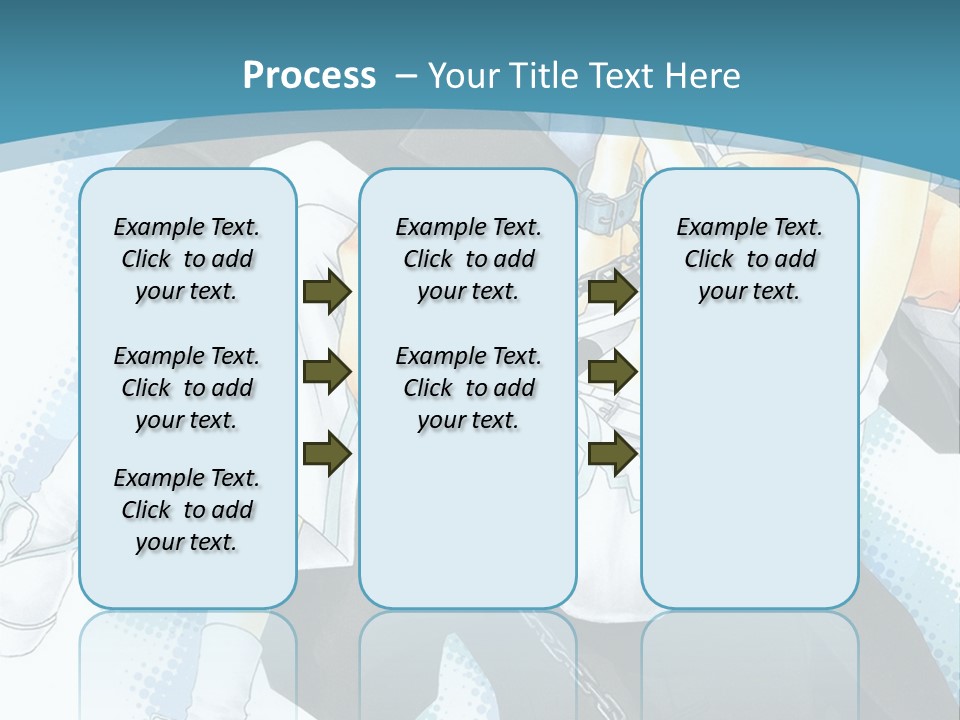 Process – Your Title Text Here

Example Text. Click to add your text.

Example Text. Click to add your text.

Example Text. Click to add your text.

Example Text. Click to add your text.

Example Text. Click to add your text.

Example Text. Click to add your text.